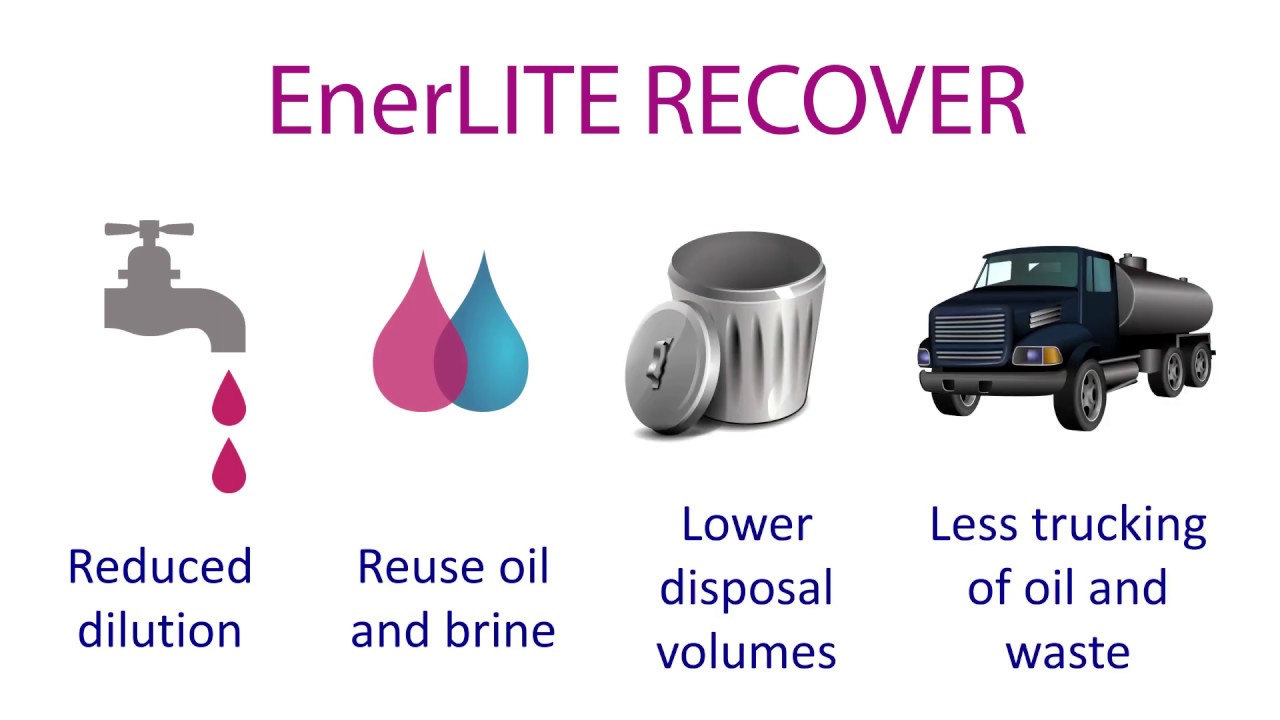 EnerLITE RECOVER

Reduced dilution

Reuse oil and brine

Lower disposal volumes

Less trucking of oil and waste